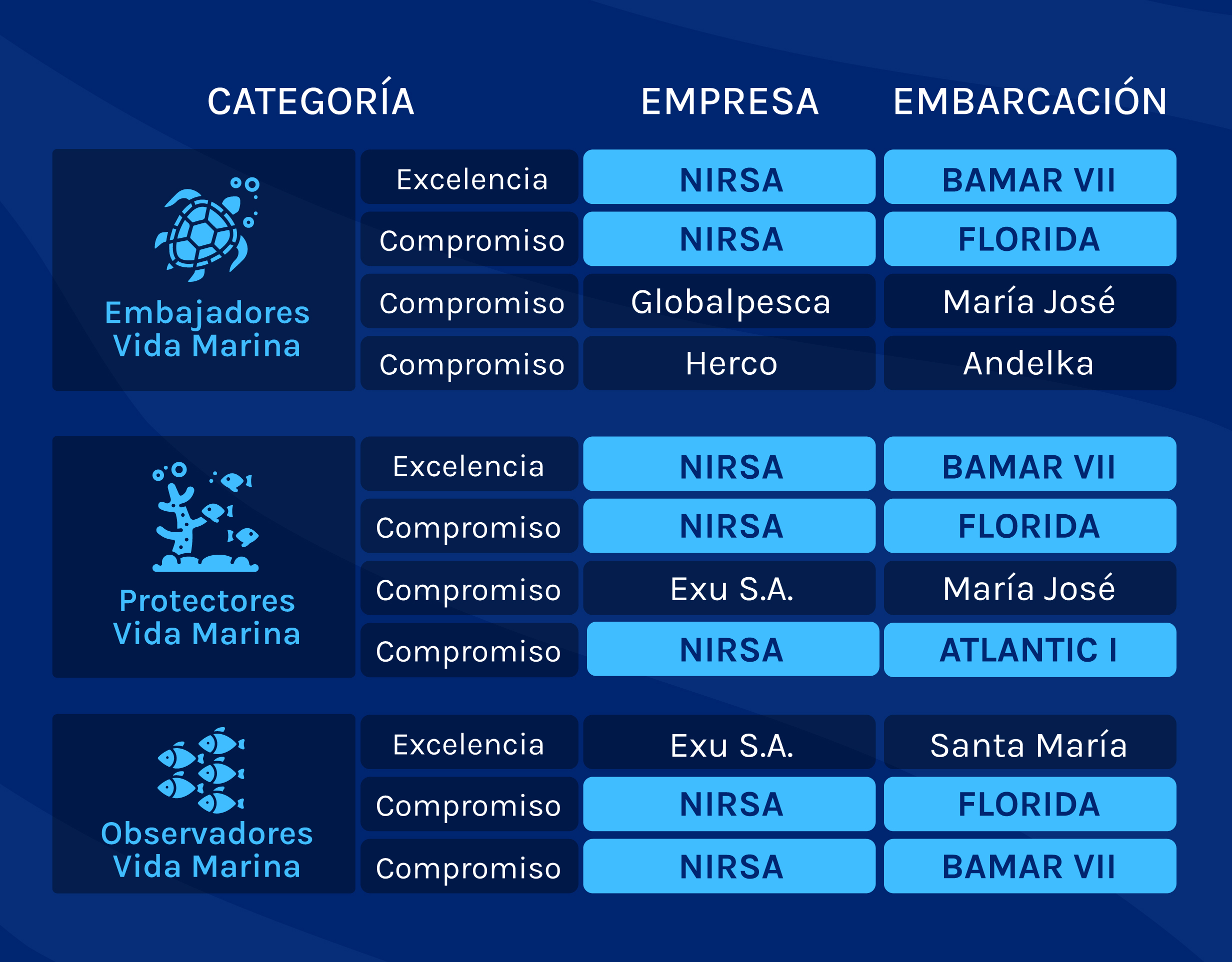 | CATEGORÍA | | EMPRESA | EMBARCACIÓN |
|---|---|---|---|
| Embajadores Vida Marina | Excelencia | NIRSA | BAMAR VII |
| | Compromiso | NIRSA | FLORIDA |
| | Compromiso | Globalpesca | María José |
| | Compromiso | Herco | Andelka |
| Protectores Vida Marina | Excelencia | NIRSA | BAMAR VII |
| | Compromiso | NIRSA | FLORIDA |
| | Compromiso | Exu S.A. | María José |
| | Compromiso | NIRSA | ATLANTIC I |
| Observadores Vida Marina | Excelencia | Exu S.A. | Santa María |
| | Compromiso | NIRSA | FLORIDA |
| | Compromiso | NIRSA | BAMAR VII |